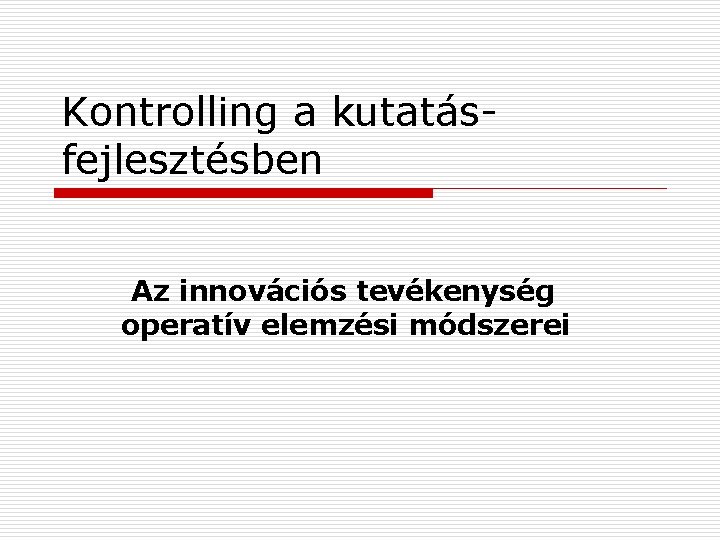 Kontrolling a kutatás-fejlesztésben

Az innovációs tevékenység operatív elemzési módszerei